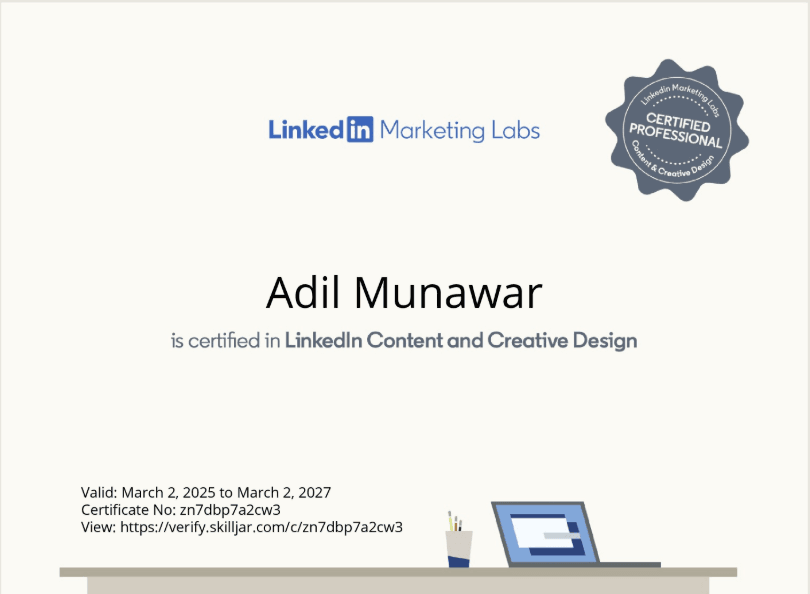 LinkedIn Marketing Labs

LinkedIn Marketing Labs
CERTIFIED PROFESSIONAL
Content & Creative Design

Adil Munawar

is certified in LinkedIn Content and Creative Design

Valid: March 2, 2025 to March 2, 2027
Certificate No: zn7dbp7a2cw3
View: https://verify.skilljar.com/c/zn7dbp7a2cw3